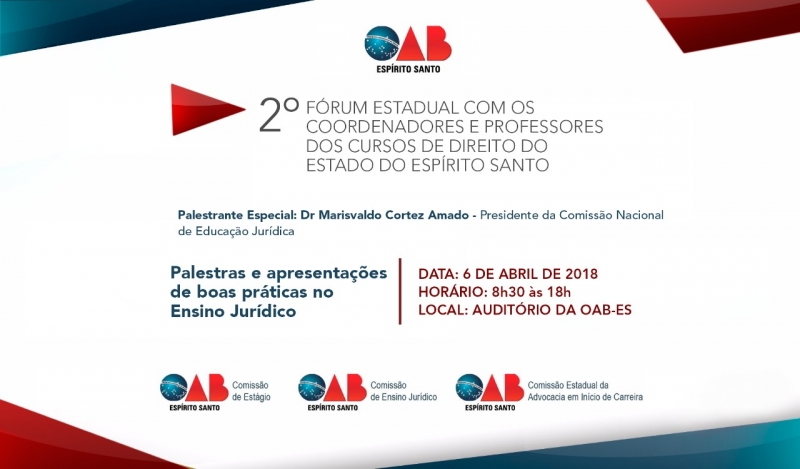 OAB
ESPÍRITO SANTO

2º FÓRUM ESTADUAL COM OS COORDENADORES E PROFESSORES DOS CURSOS DE DIREITO DO ESTADO DO ESPÍRITO SANTO

Palestrante Especial: Dr Marisvaldo Cortez Amado - Presidente da Comissão Nacional de Educação Jurídica

Palestras e apresentações de boas práticas no Ensino Jurídico

DATA: 6 DE ABRIL DE 2018
HORÁRIO: 8h30 às 18h
LOCAL: AUDITÓRIO DA OAB-ES

OAB
ESPÍRITO SANTO
Comissão de Estágio

OAB
ESPÍRITO SANTO
Comissão de Ensino Jurídico

OAB
ESPÍRITO SANTO
Comissão Estadual da Advocacia em Início de Carreira